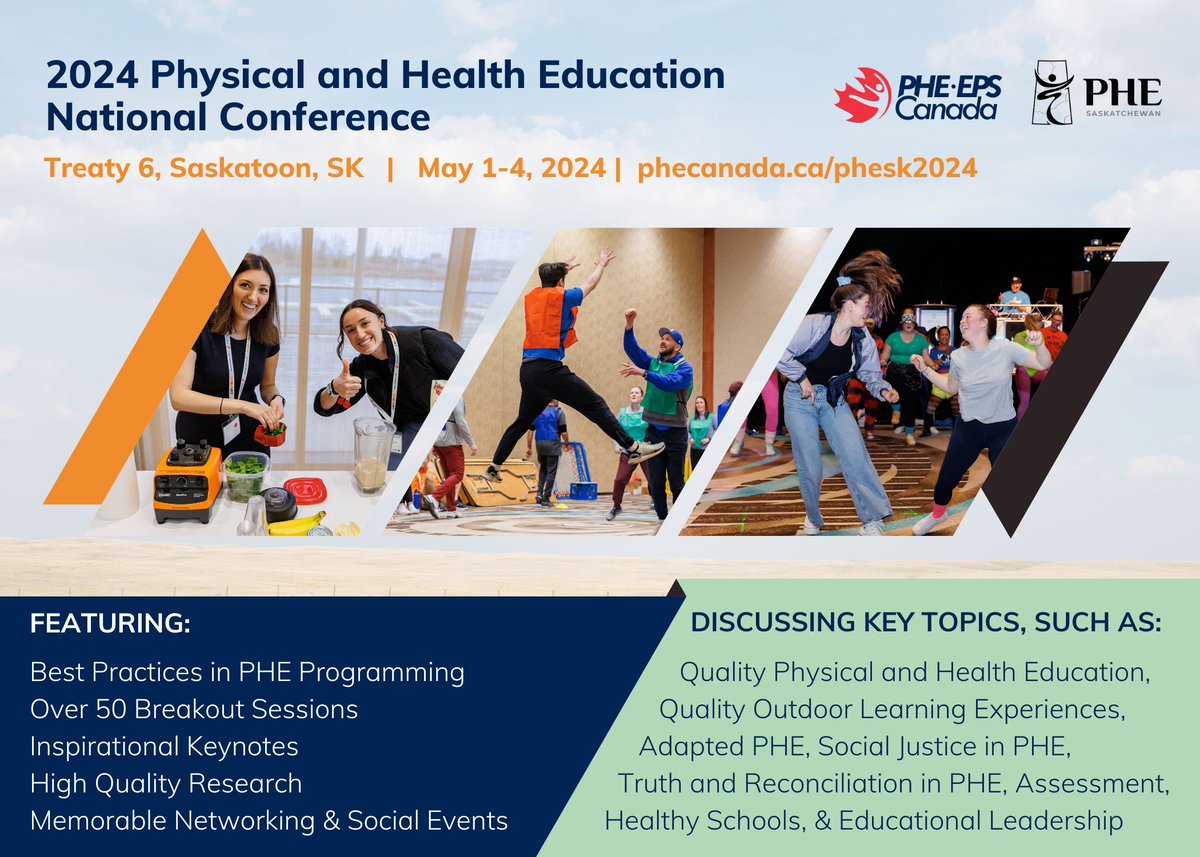 2024 Physical and Health Education National Conference

PHE·EPS Canada

PHE SASKATCHEWAN

Treaty 6, Saskatoon, SK | May 1-4, 2024 | phecanada.ca/phesk2024

FEATURING:

Best Practices in PHE Programming
Over 50 Breakout Sessions
Inspirational Keynotes
High Quality Research
Memorable Networking & Social Events

DISCUSSING KEY TOPICS, SUCH AS:

Quality Physical and Health Education, Quality Outdoor Learning Experiences, Adapted PHE, Social Justice in PHE, Truth and Reconciliation in PHE, Assessment, Healthy Schools, & Educational Leadership